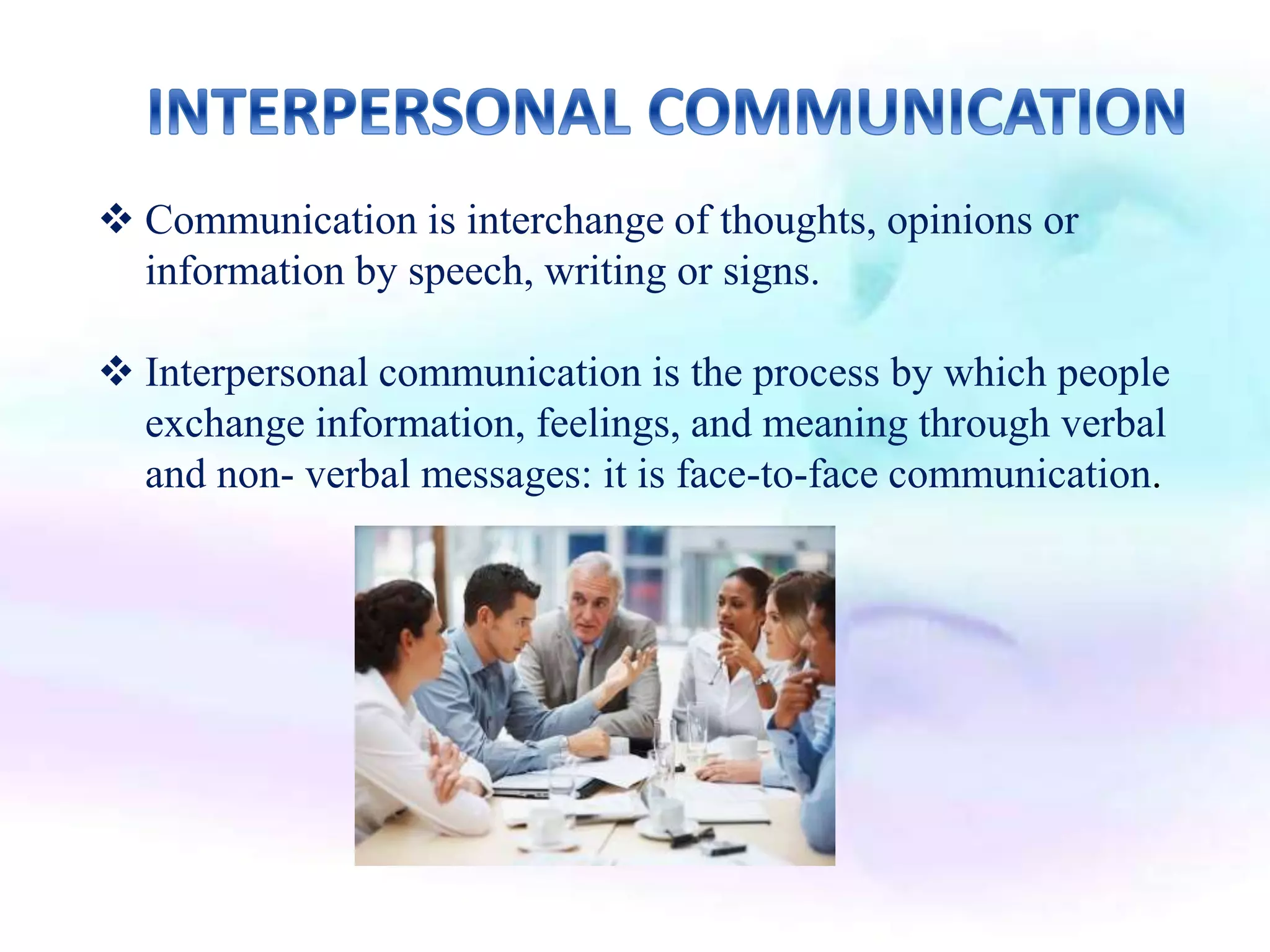 INTERPERSONAL COMMUNICATION

❖ Communication is interchange of thoughts, opinions or information by speech, writing or signs.

❖ Interpersonal communication is the process by which people exchange information, feelings, and meaning through verbal and non- verbal messages: it is face-to-face communication.